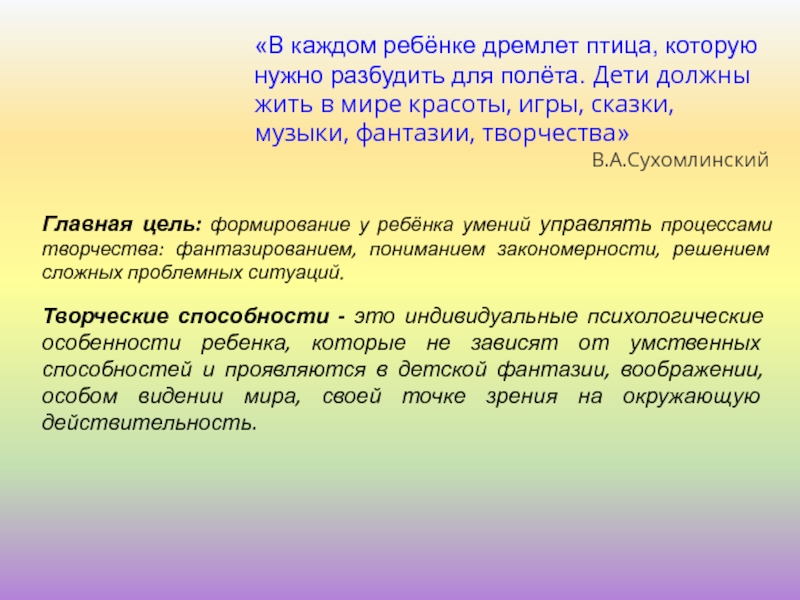 «В каждом ребёнке дремлет птица, которую нужно разбудить для полёта. Дети должны жить в мире красоты, игры, сказки, музыки, фантазии, творчества»
В.А.Сухомлинский

Главная цель: формирование у ребёнка умений управлять процессами творчества: фантазированием, пониманием закономерности, решением сложных проблемных ситуаций.

Творческие способности - это индивидуальные психологические особенности ребенка, которые не зависят от умственных способностей и проявляются в детской фантазии, воображении, особом видении мира, своей точке зрения на окружающую действительность.